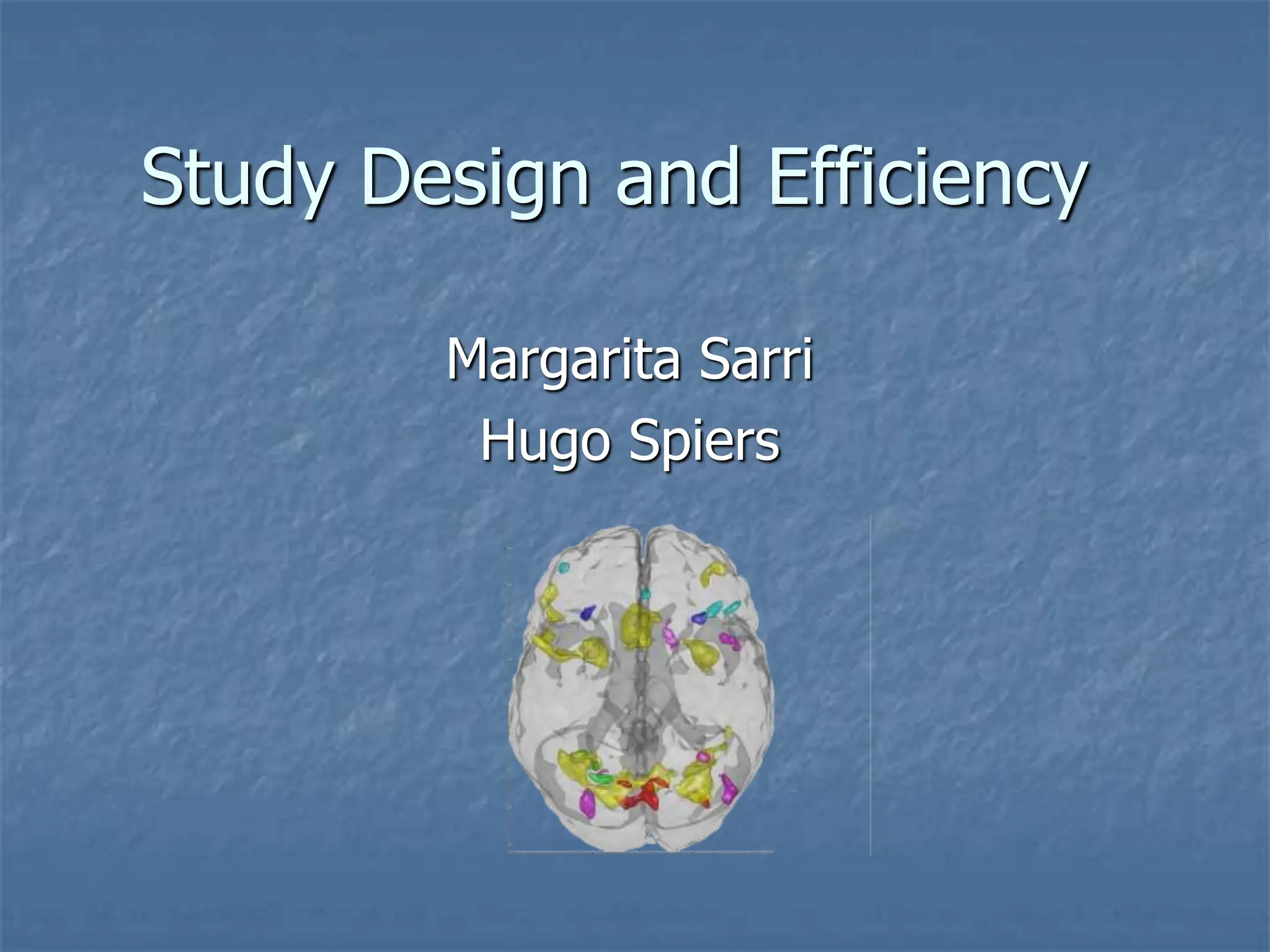 Study Design and Efficiency

Margarita Sarri
Hugo Spiers